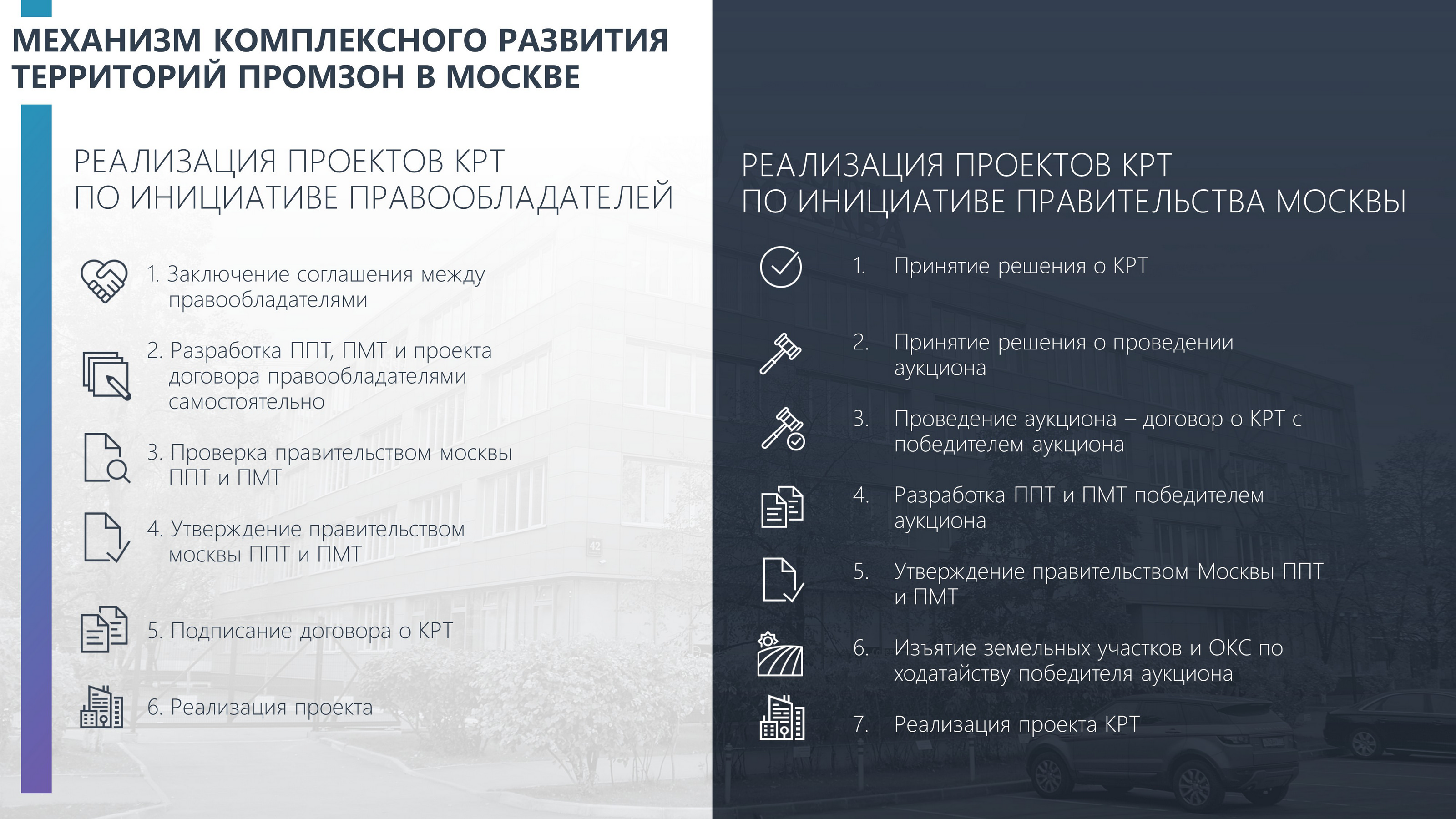 МЕХАНИЗМ КОМПЛЕКСНОГО РАЗВИТИЯ ТЕРРИТОРИЙ ПРОМЗОН В МОСКВЕ

РЕАЛИЗАЦИЯ ПРОЕКТОВ КРТ
ПО ИНИЦИАТИВЕ ПРАВООБЛАДАТЕЛЕЙ

1. Заключение соглашения между правообладателями

2. Разработка ППТ, ПМТ и проекта договора правообладателями самостоятельно

3. Проверка правительством москвы ППТ и ПМТ

4. Утверждение правительством москвы ППТ и ПМТ

5. Подписание договора о КРТ

6. Реализация проекта

РЕАЛИЗАЦИЯ ПРОЕКТОВ КРТ
ПО ИНИЦИАТИВЕ ПРАВИТЕЛЬСТВА МОСКВЫ

1. Принятие решения о КРТ

2. Принятие решения о проведении аукциона

3. Проведение аукциона – договор о КРТ с победителем аукциона

4. Разработка ППТ и ПМТ победителем аукциона

5. Утверждение правительством Москвы ППТ и ПМТ

6. Изъятие земельных участков и ОКС по ходатайству победителя аукциона

7. Реализация проекта КРТ